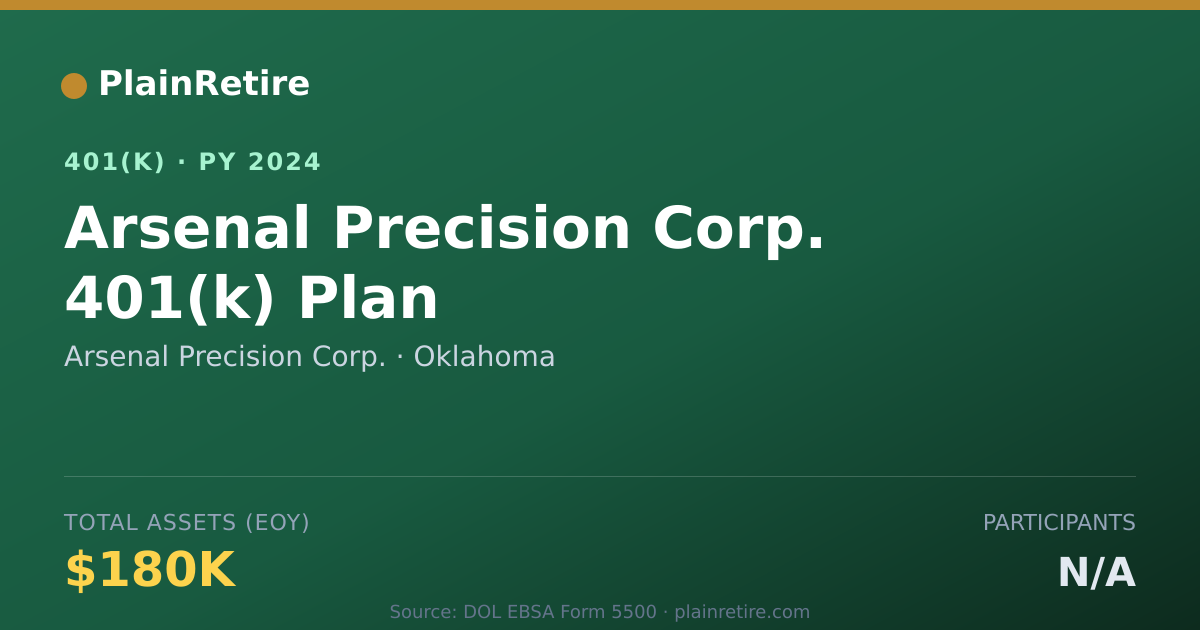 PlainRetire

401(K) · PY 2024

Arsenal Precision Corp. 401(k) Plan

Arsenal Precision Corp. · Oklahoma

TOTAL ASSETS (EOY)

$180K

PARTICIPANTS

N/A

Source: DOL EBSA Form 5500 · plainretire.com